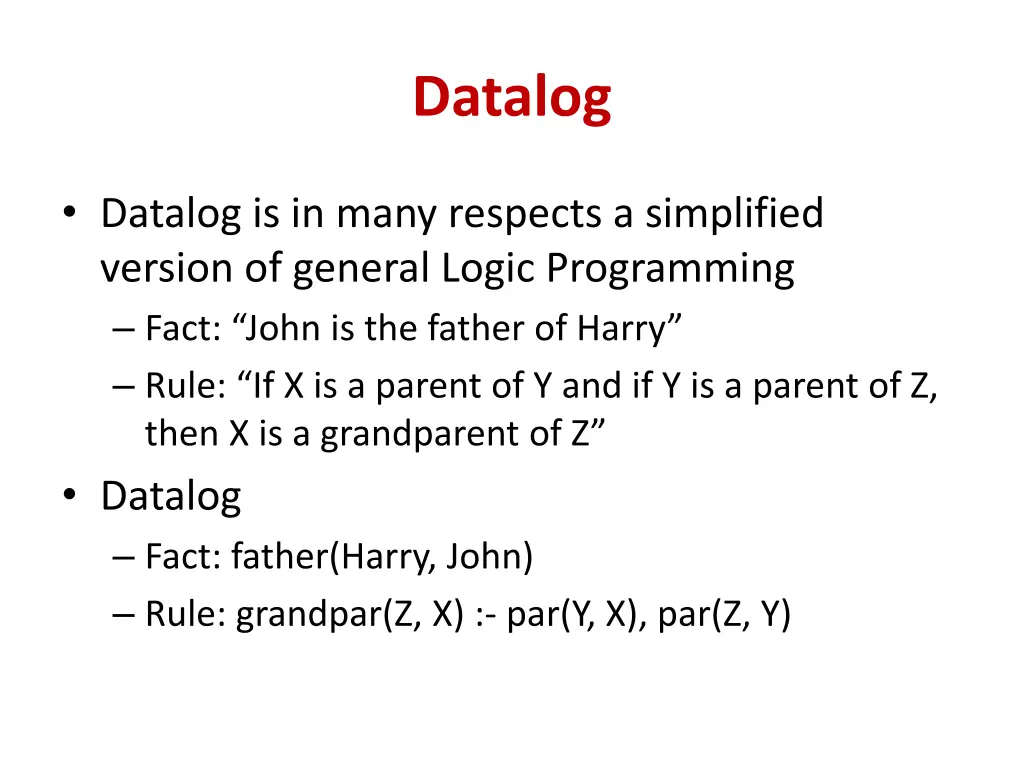 Datalog

• Datalog is in many respects a simplified version of general Logic Programming
– Fact: “John is the father of Harry”
– Rule: “If X is a parent of Y and if Y is a parent of Z, then X is a grandparent of Z”

• Datalog
– Fact: father(Harry, John)
– Rule: grandpar(Z, X) :- par(Y, X), par(Z, Y)